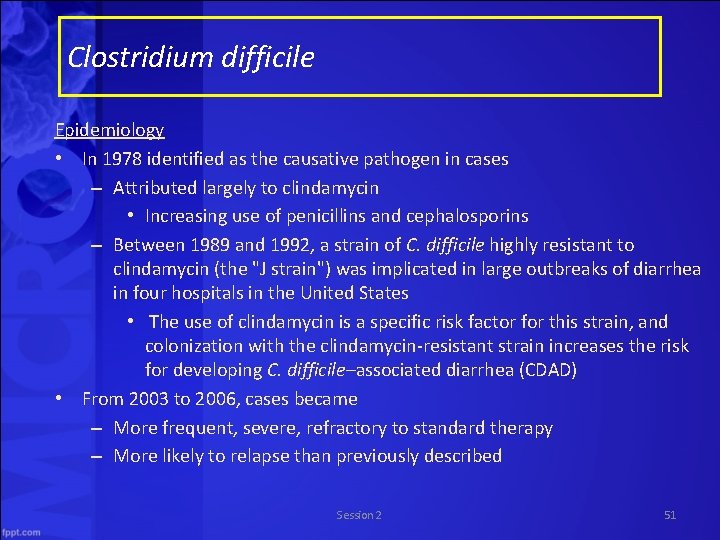 Clostridium difficile

Epidemiology

• In 1978 identified as the causative pathogen in cases
  – Attributed largely to clindamycin
    • Increasing use of penicillins and cephalosporins
  – Between 1989 and 1992, a strain of C. difficile highly resistant to clindamycin (the "J strain") was implicated in large outbreaks of diarrhea in four hospitals in the United States
    • The use of clindamycin is a specific risk factor for this strain, and colonization with the clindamycin-resistant strain increases the risk for developing C. difficile–associated diarrhea (CDAD)
• From 2003 to 2006, cases became
  – More frequent, severe, refractory to standard therapy
  – More likely to relapse than previously described

MICRO

Session 2

51

fppt.com